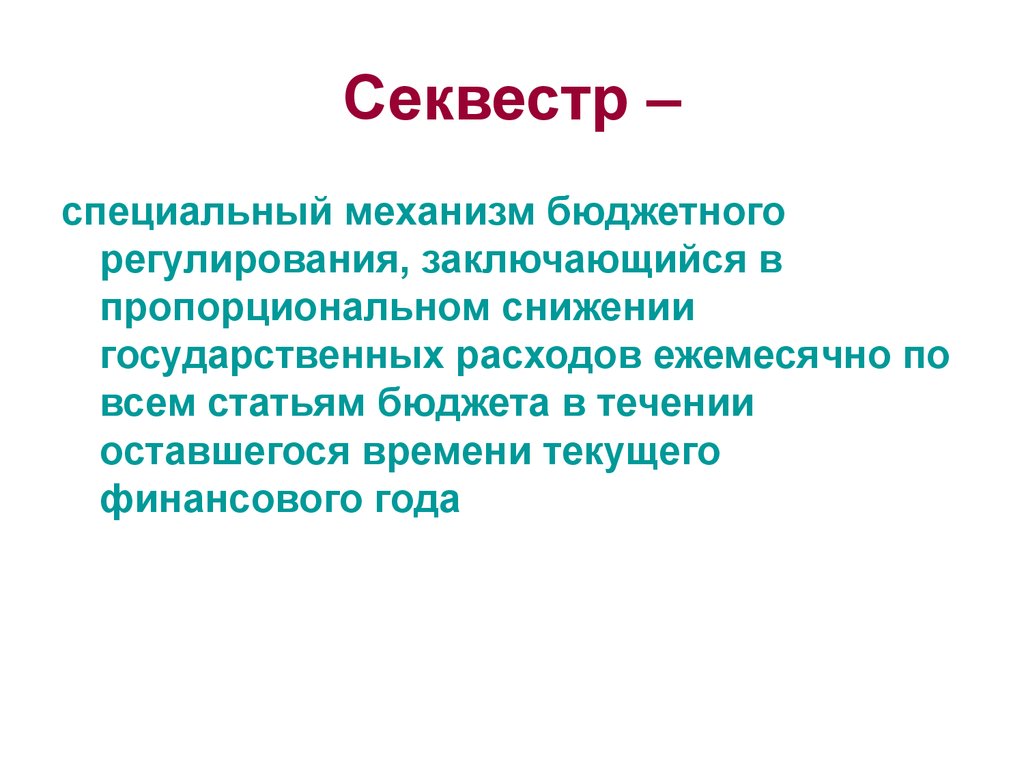 Секвестр –

специальный механизм бюджетного регулирования, заключающийся в пропорциональном снижении государственных расходов ежемесячно по всем статьям бюджета в течении оставшегося времени текущего финансового года